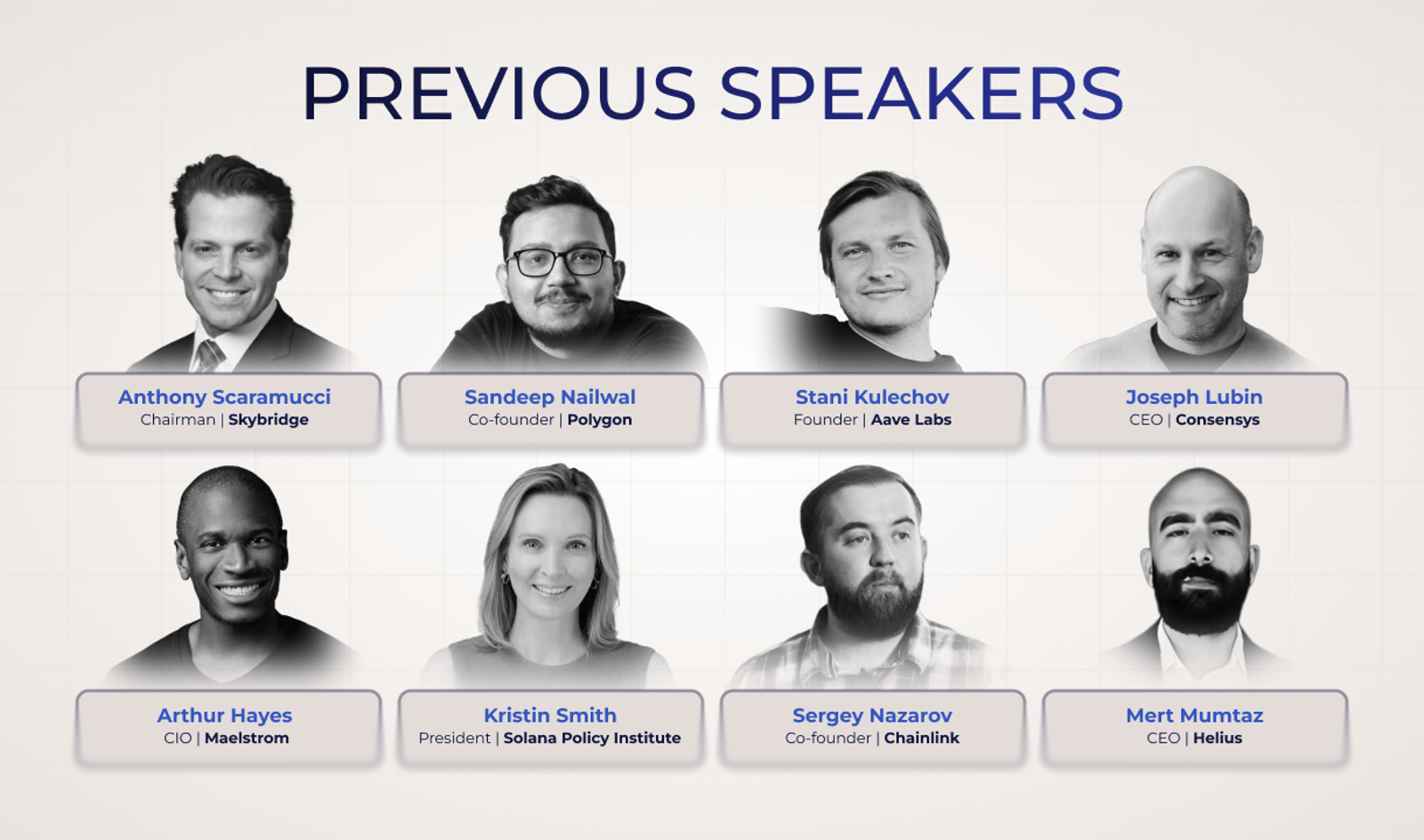 PREVIOUS SPEAKERS

Anthony Scaramucci
Chairman | Skybridge

Sandeep Nailwal
Co-founder | Polygon

Stani Kulechov
Founder | Aave Labs

Joseph Lubin
CEO | Consensys

Arthur Hayes
CIO | Maelstrom

Kristin Smith
President | Solana Policy Institute

Sergey Nazarov
Co-founder | Chainlink

Mert Mumtaz
CEO | Helius